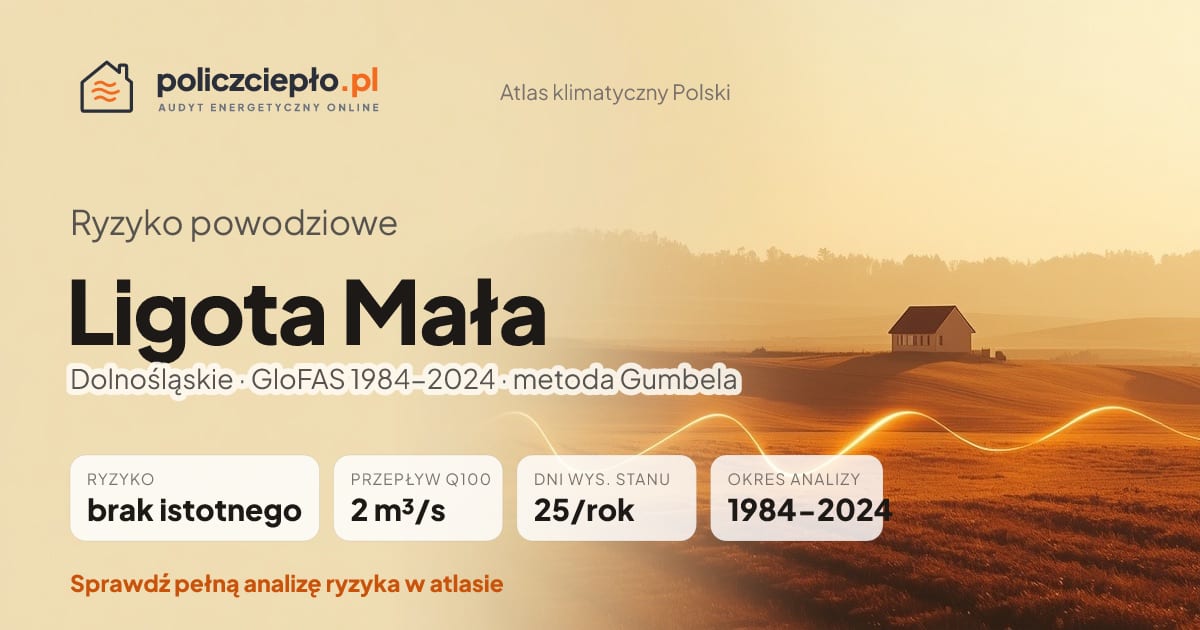 policzciepło.pl
AUDYT ENERGETYCZNY ONLINE

Atlas klimatyczny Polski

Ryzyko powodziowe

Ligota Mała

Dolnośląskie · GloFAS 1984–2024 · metoda Gumbela

RYZYKO
brak istotnego

PRZEPŁYW Q100
2 m³/s

DNI WYS. STANU
25/rok

OKRES ANALIZY
1984–2024

Sprawdź pełną analizę ryzyka w atlasie